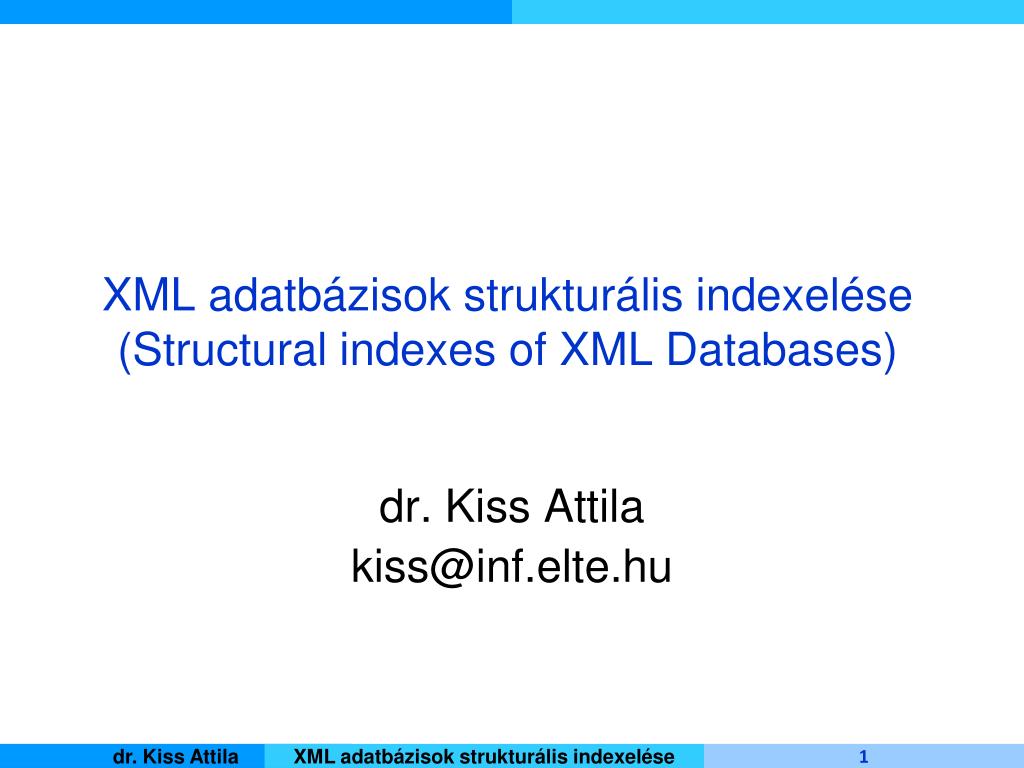 XML adatbázisok strukturális indexelése (Structural indexes of XML Databases)

dr. Kiss Attila
kiss@inf.elte.hu

dr. Kiss Attila XML adatbázisok strukturális indexelése 1